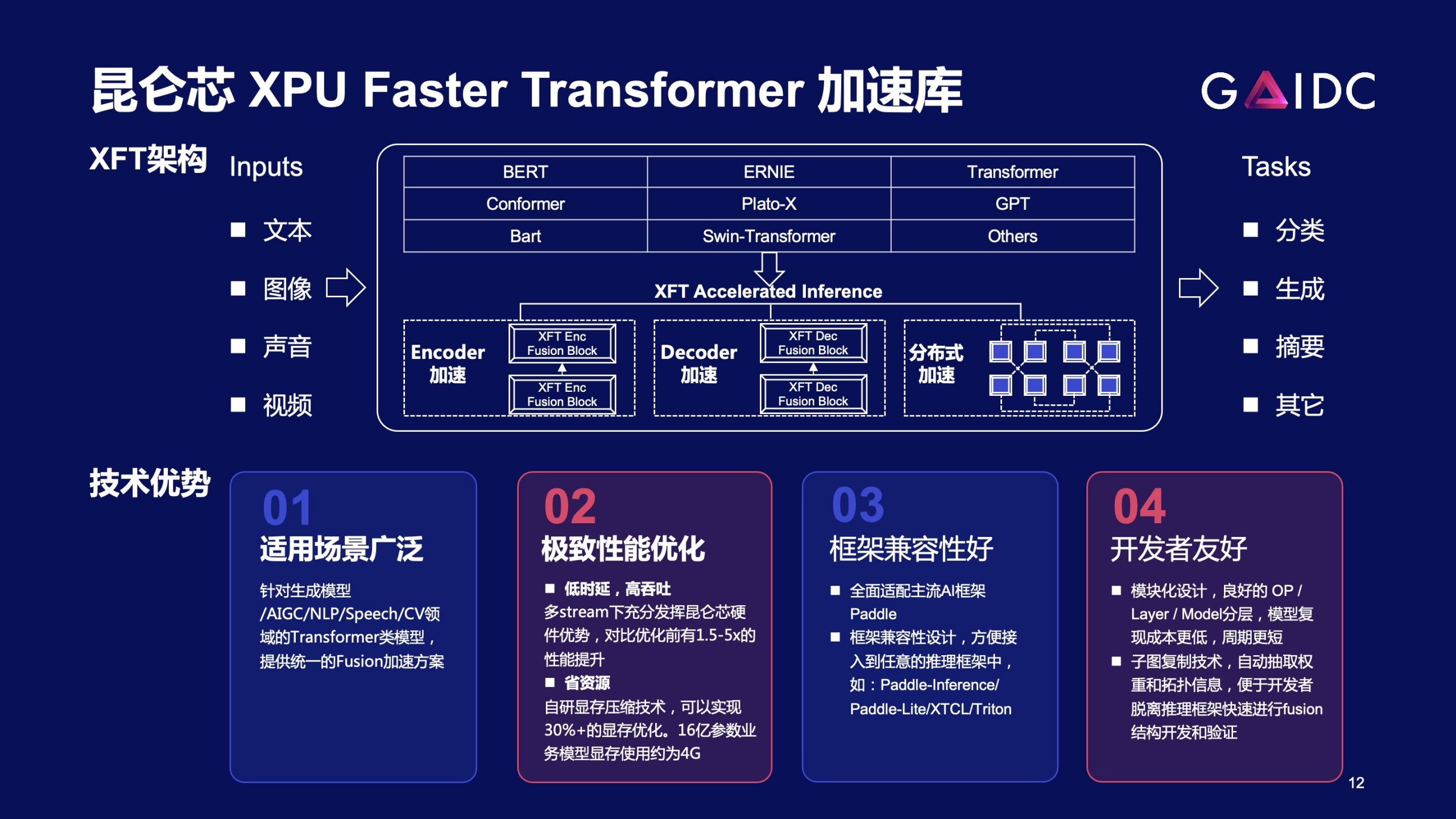 昆仑芯 XPU Faster Transformer 加速库

GAIDC

XFT架构

Inputs

■ 文本

■ 图像

■ 声音

■ 视频

| BERT | ERNIE | Transformer |
|---|---|---|
| Conformer | Plato-X | GPT |
| Bart | Swin-Transformer | Others |

XFT Accelerated Inference

Encoder 加速

XFT Enc Fusion Block

XFT Enc Fusion Block

Decoder 加速

XFT Dec Fusion Block

XFT Dec Fusion Block

分布式 加速

Tasks

■ 分类

■ 生成

■ 摘要

■ 其它

技术优势

01
适用场景广泛
针对生成模型/AIGC/NLP/Speech/CV领域的Transformer类模型，提供统一的Fusion加速方案

02
极致性能优化
■ 低时延，高吞吐
多stream下充分发挥昆仑芯硬件优势，对比优化前有1.5-5x的性能提升
■ 省资源
自研显存压缩技术，可以实现30%+的显存优化。16亿参数业务模型显存使用约为4G

03
框架兼容性好
■ 全面适配主流AI框架Paddle
■ 框架兼容性设计，方便接入到任意的推理框架中，如：Paddle-Inference/Paddle-Lite/XTCL/Triton

04
开发者友好
■ 模块化设计，良好的 OP / Layer / Model分层，模型复现成本更低，周期更短
■ 子图复制技术，自动抽取权重和拓扑信息，便于开发者脱离推理框架快速进行fusion结构开发和验证

12